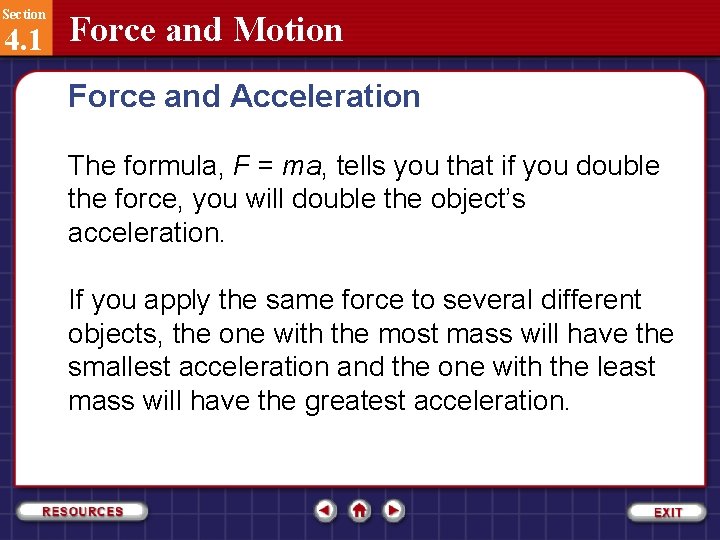 Section
4.1
Force and Motion

Force and Acceleration

The formula, $F = ma$, tells you that if you double the force, you will double the object's acceleration.

If you apply the same force to several different objects, the one with the most mass will have the smallest acceleration and the one with the least mass will have the greatest acceleration.

RESOURCES

EXIT